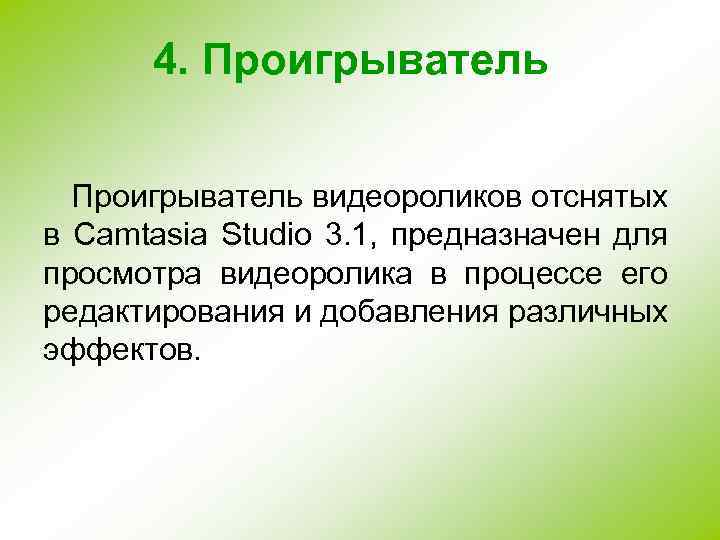 4. Проигрыватель

Проигрыватель видеороликов отснятых в Camtasia Studio 3.1, предназначен для просмотра видеоролика в процессе его редактирования и добавления различных эффектов.